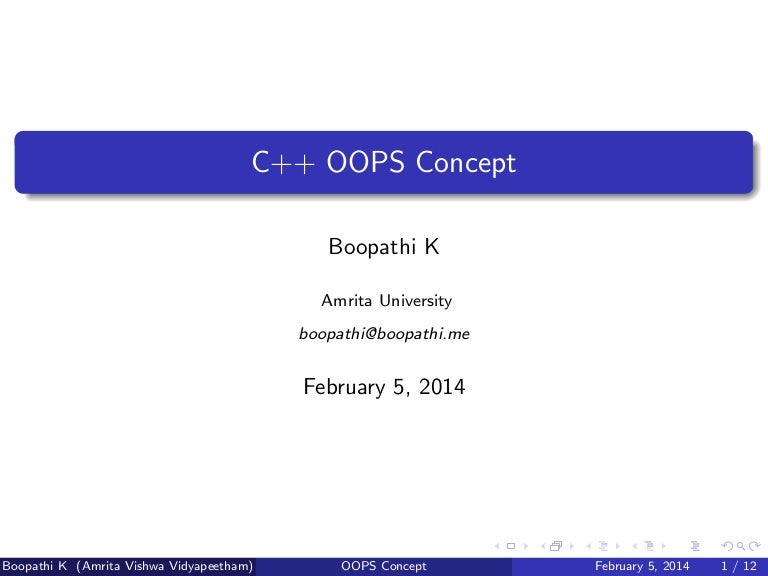 C++ OOPS Concept

Boopathi K

Amrita University

boopathi@boopathi.me

February 5, 2014

Boopathi K (Amrita Vishwa Vidyapeetham) OOPS Concept February 5, 2014 1 / 12